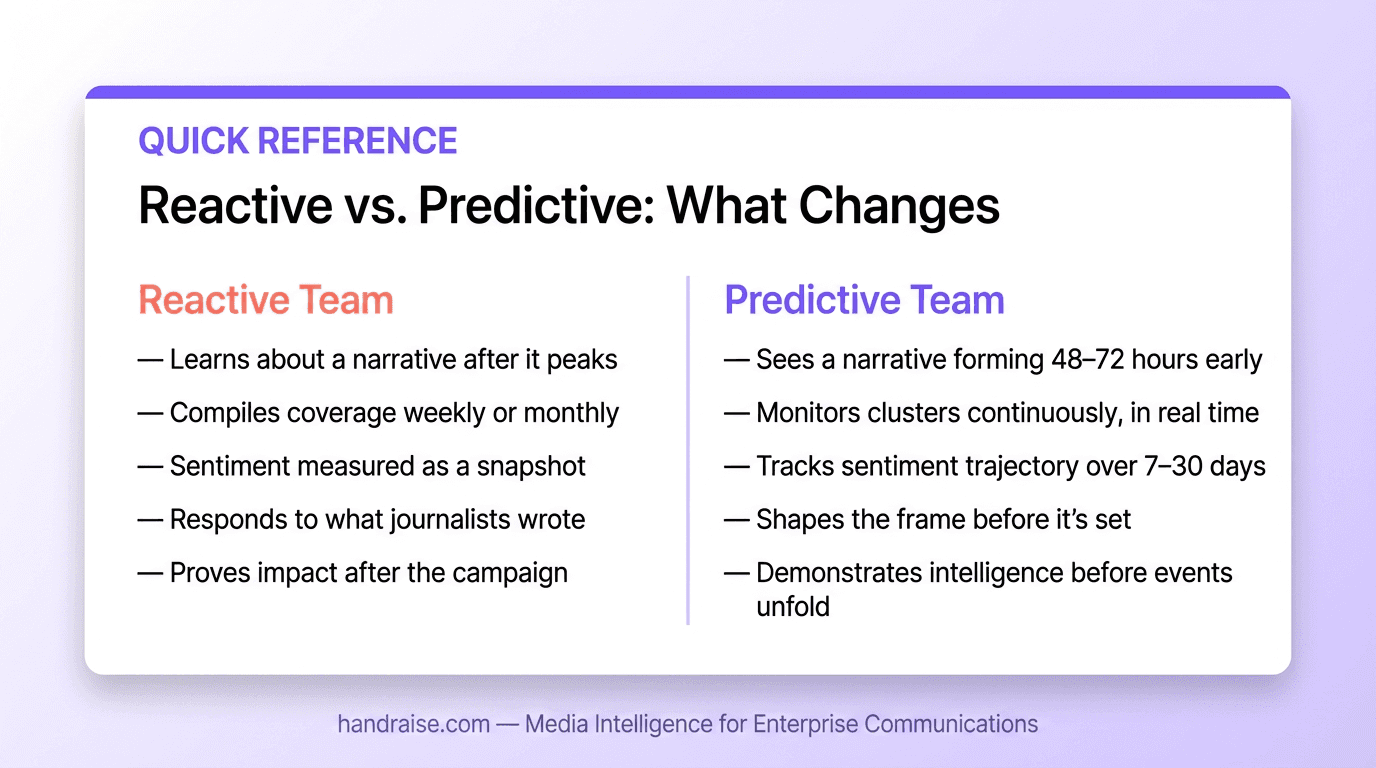 QUICK REFERENCE

Reactive vs. Predictive: What Changes

Reactive Team

— Learns about a narrative after it peaks

— Compiles coverage weekly or monthly

— Sentiment measured as a snapshot

— Responds to what journalists wrote

— Proves impact after the campaign

Predictive Team

— Sees a narrative forming 48–72 hours early

— Monitors clusters continuously, in real time

— Tracks sentiment trajectory over 7–30 days

— Shapes the frame before it's set

— Demonstrates intelligence before events unfold

handraise.com — Media Intelligence for Enterprise Communications